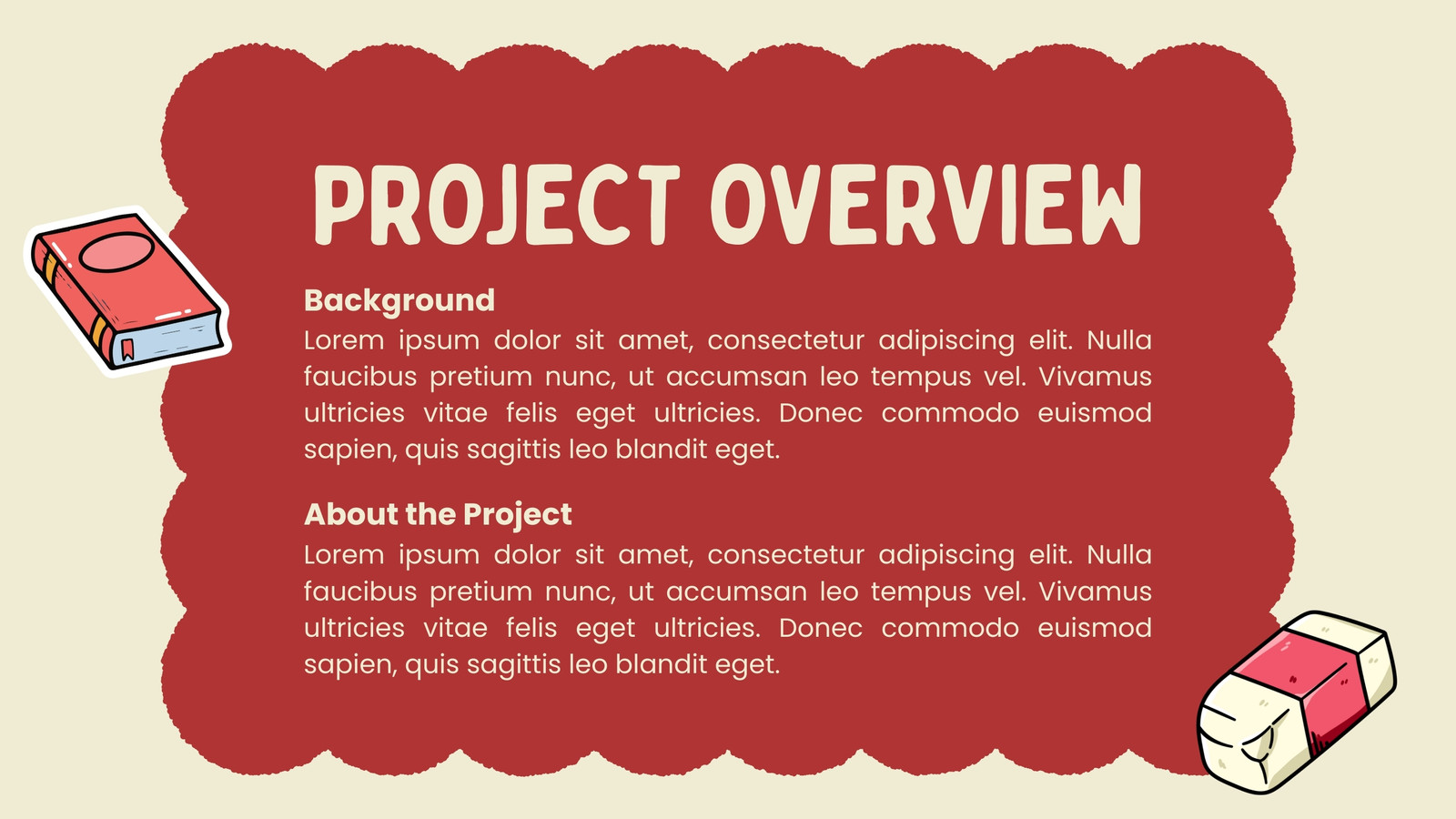 PROJECT OVERVIEW

Background
Lorem ipsum dolor sit amet, consectetur adipiscing elit. Nulla faucibus pretium nunc, ut accumsan leo tempus vel. Vivamus ultricies vitae felis eget ultricies. Donec commodo euismod sapien, quis sagittis leo blandit eget.

About the Project
Lorem ipsum dolor sit amet, consectetur adipiscing elit. Nulla faucibus pretium nunc, ut accumsan leo tempus vel. Vivamus ultricies vitae felis eget ultricies. Donec commodo euismod sapien, quis sagittis leo blandit eget.